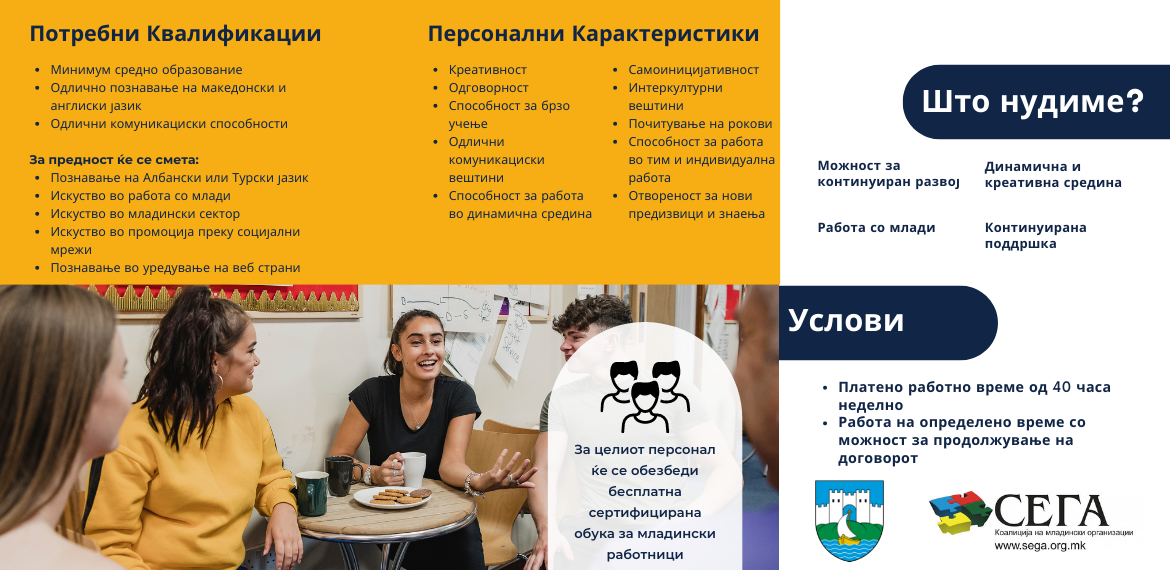 Потребни Квалификации

- Минимум средно образование
- Одлично познавање на македонски и англиски јазик
- Одлични комуникациски способности

За предност ќе се смета:

- Познавање на Албански или Турски јазик
- Искуство во работа со млади
- Искуство во младински сектор
- Искуство во промоција преку социјални мрежи
- Познавање во уредување на веб страни

Персонални Карактеристики

- Креативност
- Одговорност
- Способност за брзо учење
- Одлични комуникациски вештини
- Способност за работа во динамична средина

- Самоиницијативност
- Интеркултурни вештини
- Почитување на рокови
- Способност за работа во тим и индивидуална работа
- Отвореност за нови предизвици и знаења

Што нудиме?

Можност за континуиран развој

Динамична и креативна средина

Работа со млади

Континуирана поддршка

Услови

- Платено работно време од 40 часа неделно
- Работа на определено време со можност за продолжување на договорот

За целиот персонал ќе се обезбеди бесплатна сертифицирана обука за младински работници

СЕГА
Коалиција на младински организации
www.sega.org.mk